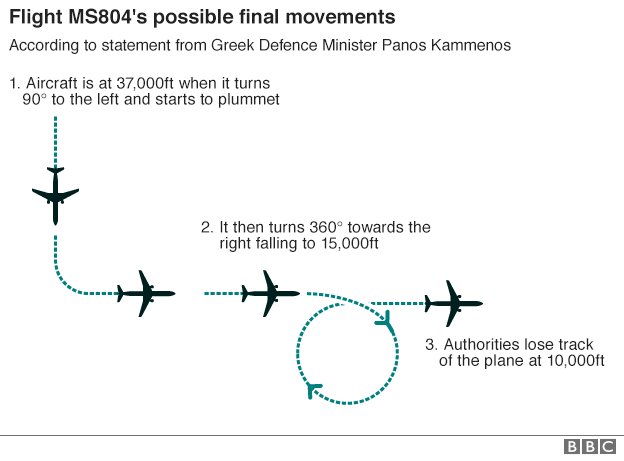 Flight MS804's possible final movements

According to statement from Greek Defence Minister Panos Kammenos

1. Aircraft is at 37,000ft when it turns 90° to the left and starts to plummet

2. It then turns 360° towards the right falling to 15,000ft

3. Authorities lose track of the plane at 10,000ft

BBC